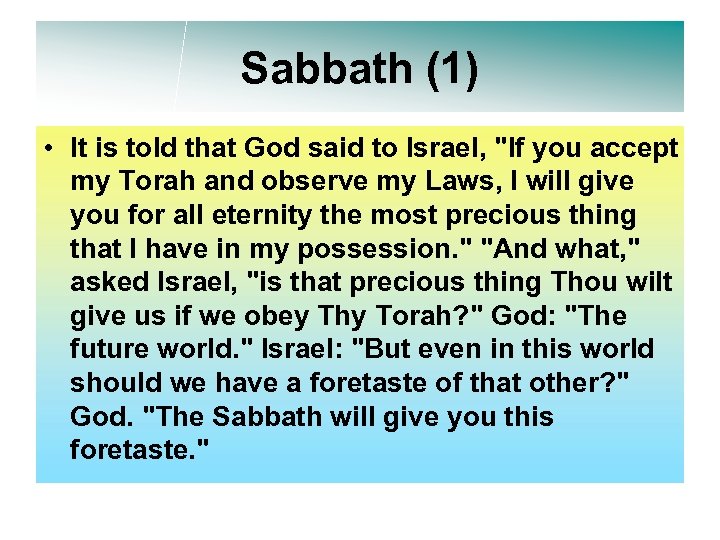 Sabbath (1)

• It is told that God said to Israel, "If you accept my Torah and observe my Laws, I will give you for all eternity the most precious thing that I have in my possession." "And what," asked Israel, "is that precious thing Thou wilt give us if we obey Thy Torah?" God: "The future world." Israel: "But even in this world should we have a foretaste of that other?" God. "The Sabbath will give you this foretaste."